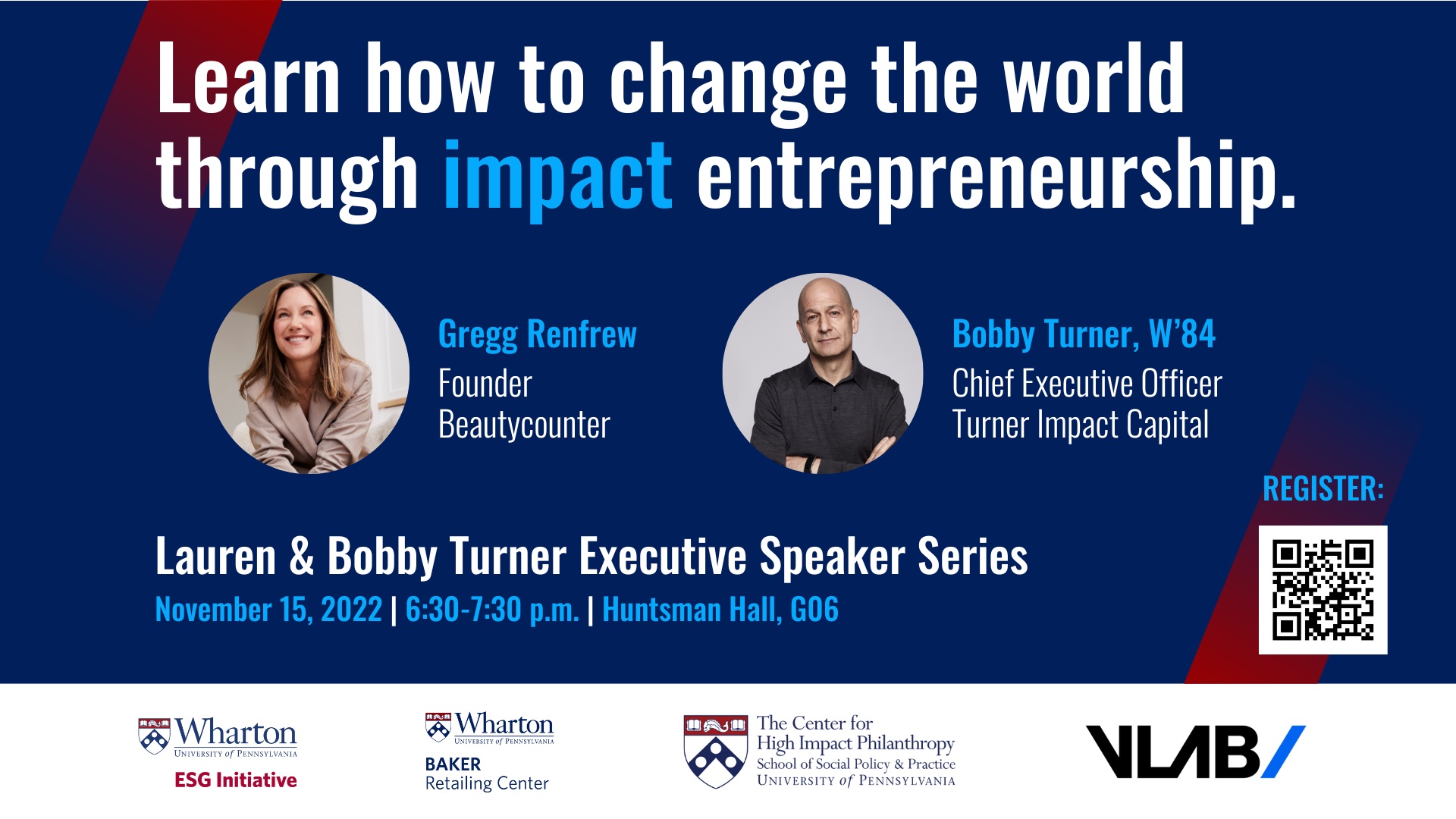 Learn how to change the world through impact entrepreneurship.

Gregg Renfrew
Founder
Beautycounter

Bobby Turner, W'84
Chief Executive Officer
Turner Impact Capital

REGISTER:

Lauren & Bobby Turner Executive Speaker Series
November 15, 2022 | 6:30-7:30 p.m. | Huntsman Hall, G06

Wharton
UNIVERSITY of PENNSYLVANIA
ESG Initiative

Wharton
UNIVERSITY of PENNSYLVANIA
BAKER
Retailing Center

The Center for
High Impact Philanthropy
School of Social Policy & Practice
UNIVERSITY of PENNSYLVANIA

VLAB/